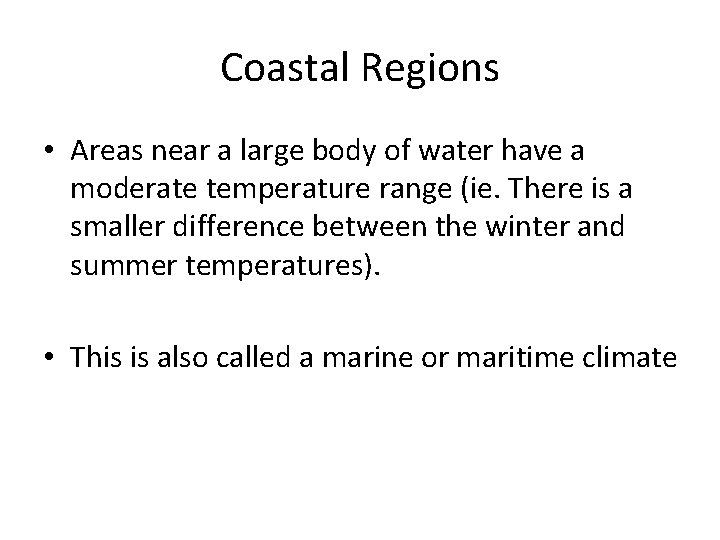 Coastal Regions

• Areas near a large body of water have a moderate temperature range (ie. There is a smaller difference between the winter and summer temperatures).

• This is also called a marine or maritime climate